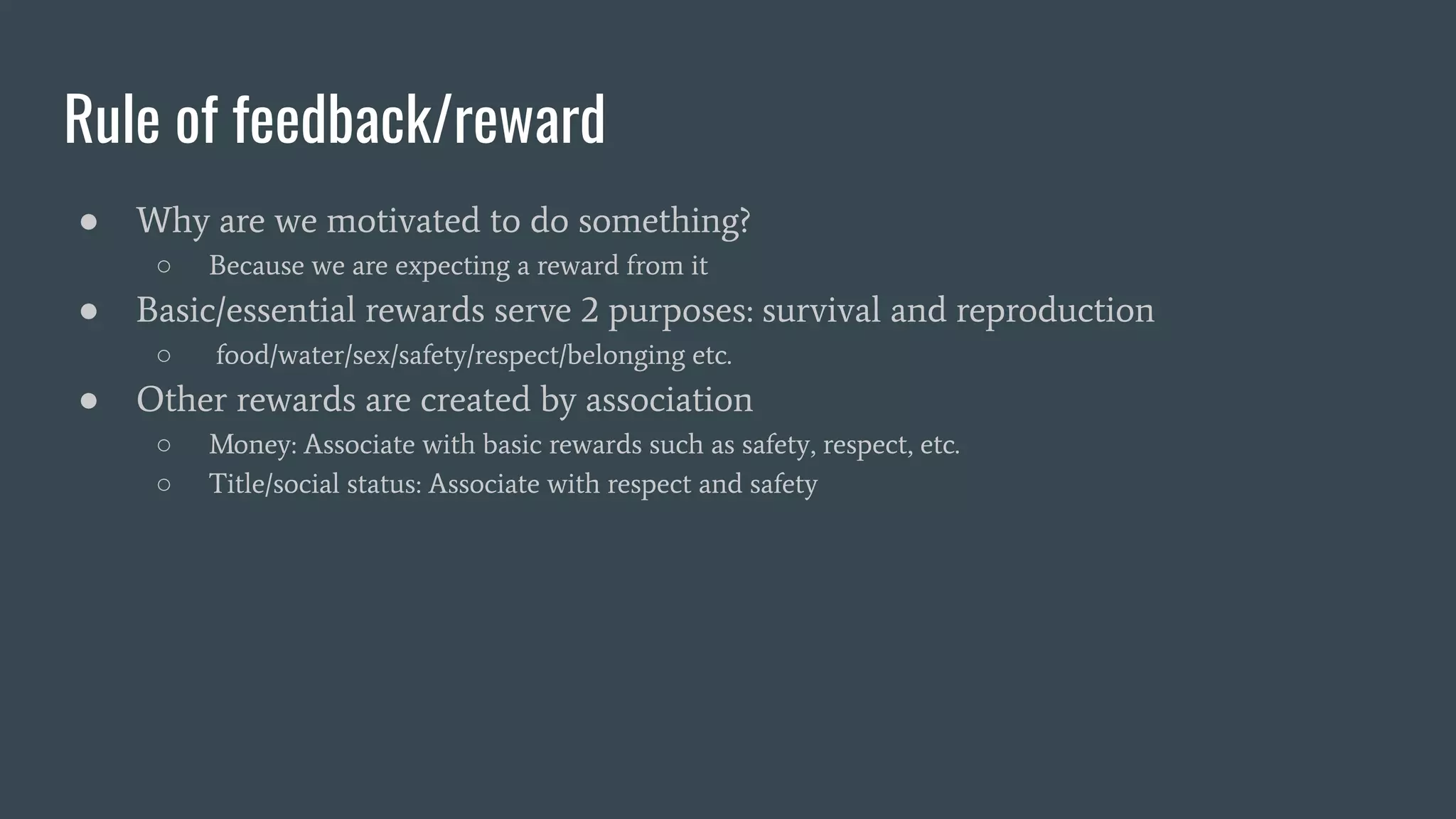 Rule of feedback/reward

● Why are we motivated to do something?
○ Because we are expecting a reward from it
● Basic/essential rewards serve 2 purposes: survival and reproduction
○ food/water/sex/safety/respect/belonging etc.
● Other rewards are created by association
○ Money: Associate with basic rewards such as safety, respect, etc.
○ Title/social status: Associate with respect and safety